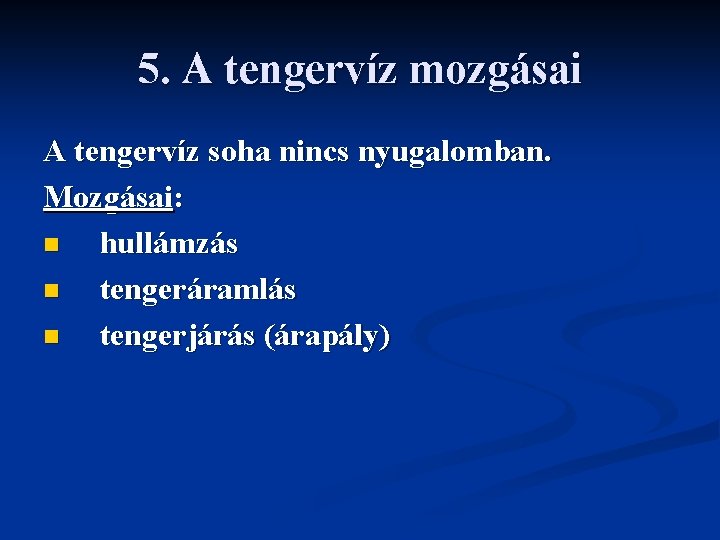 5. A tengervíz mozgásai

A tengervíz soha nincs nyugalomban.

Mozgásai:

- hullámzás
- tengeráramlás
- tengerjárás (árapály)